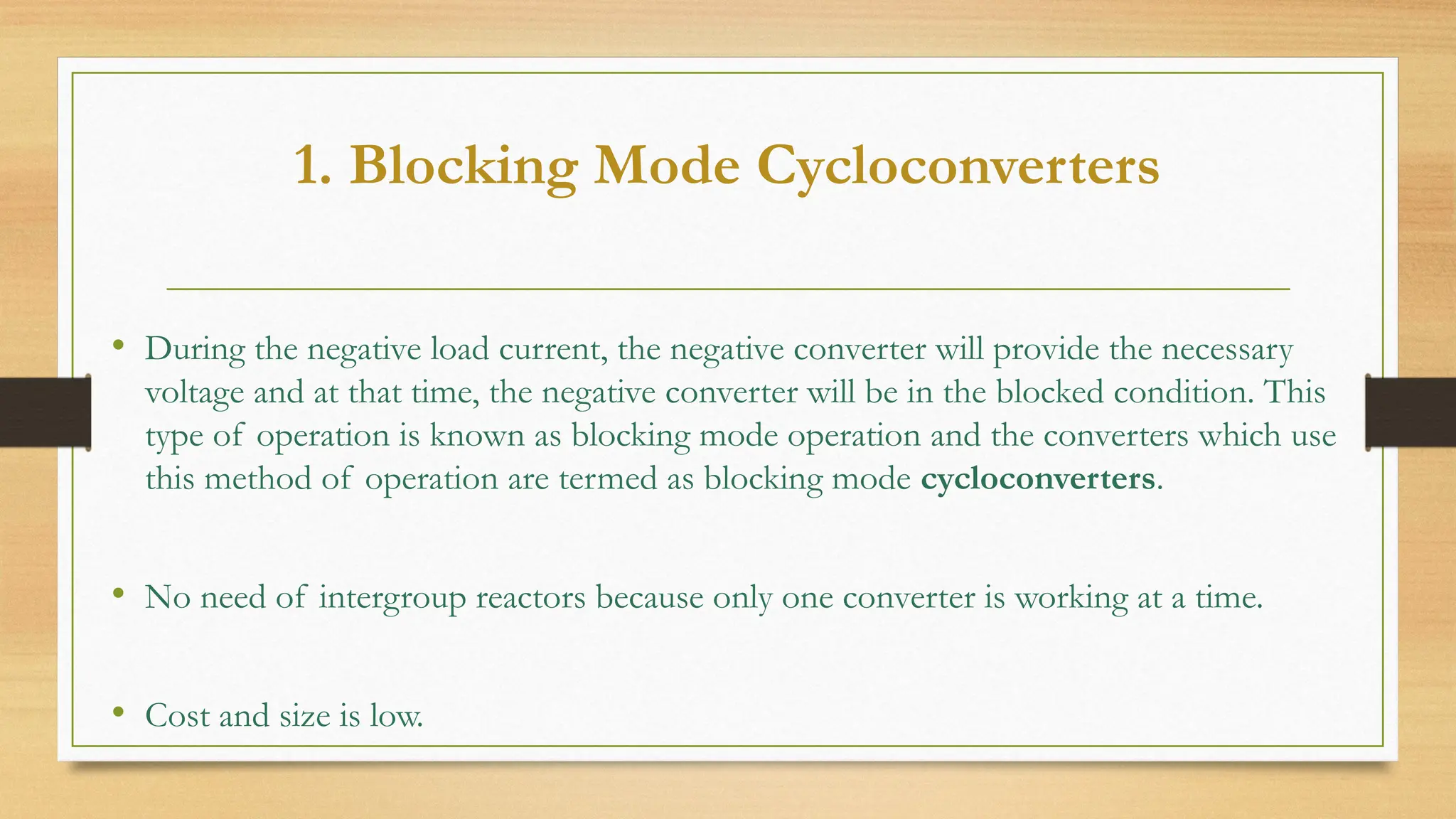 1. Blocking Mode Cycloconverters

• During the negative load current, the negative converter will provide the necessary voltage and at that time, the negative converter will be in the blocked condition. This type of operation is known as blocking mode operation and the converters which use this method of operation are termed as blocking mode cycloconverters.

• No need of intergroup reactors because only one converter is working at a time.

• Cost and size is low.